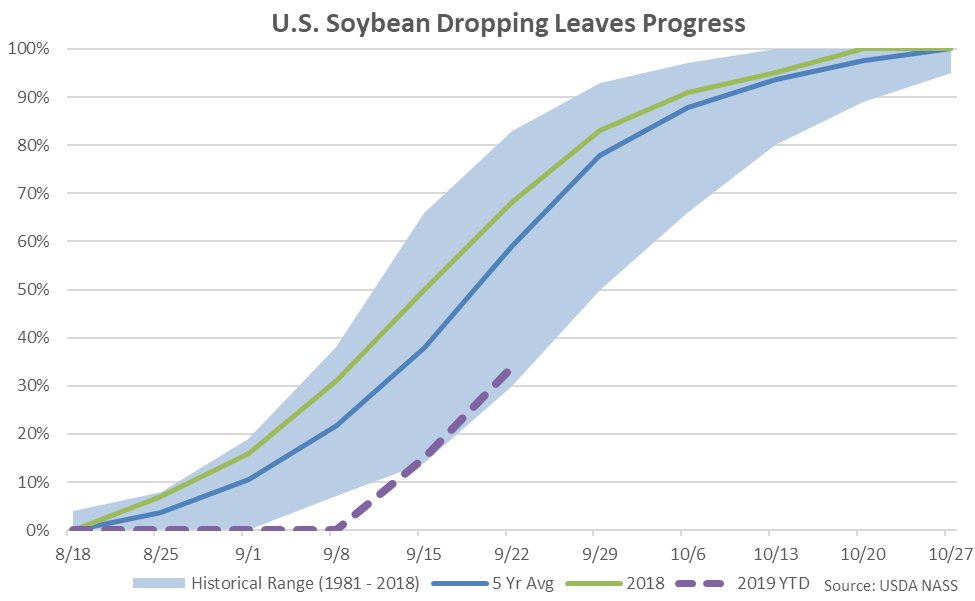 U.S. Soybean Dropping Leaves Progress

100%
90%
80%
70%
60%
50%
40%
30%
20%
10%
0%

8/18 8/25 9/1 9/8 9/15 9/22 9/29 10/6 10/13 10/20 10/27

Historical Range (1981 - 2018) 5 Yr Avg 2018 2019 YTD Source: USDA NASS